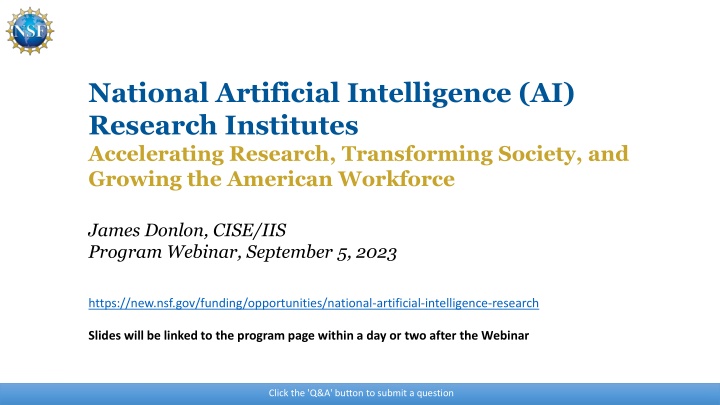 NSF

National Artificial Intelligence (AI) Research Institutes
Accelerating Research, Transforming Society, and Growing the American Workforce

James Donlon, CISE/IIS
Program Webinar, September 5, 2023

https://new.nsf.gov/funding/opportunities/national-artificial-intelligence-research

Slides will be linked to the program page within a day or two after the Webinar

Click the 'Q&A' button to submit a question